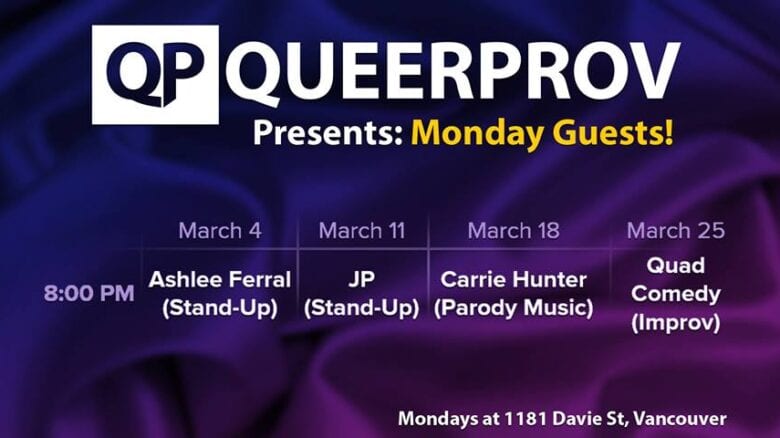 QP QUEERPROV
Presents: Monday Guests!

| | March 4 | March 11 | March 18 | March 25 |
|---|---|---|---|---|
| 8:00 PM | Ashlee Ferral (Stand-Up) | JP (Stand-Up) | Carrie Hunter (Parody Music) | Quad Comedy (Improv) |

Mondays at 1181 Davie St, Vancouver